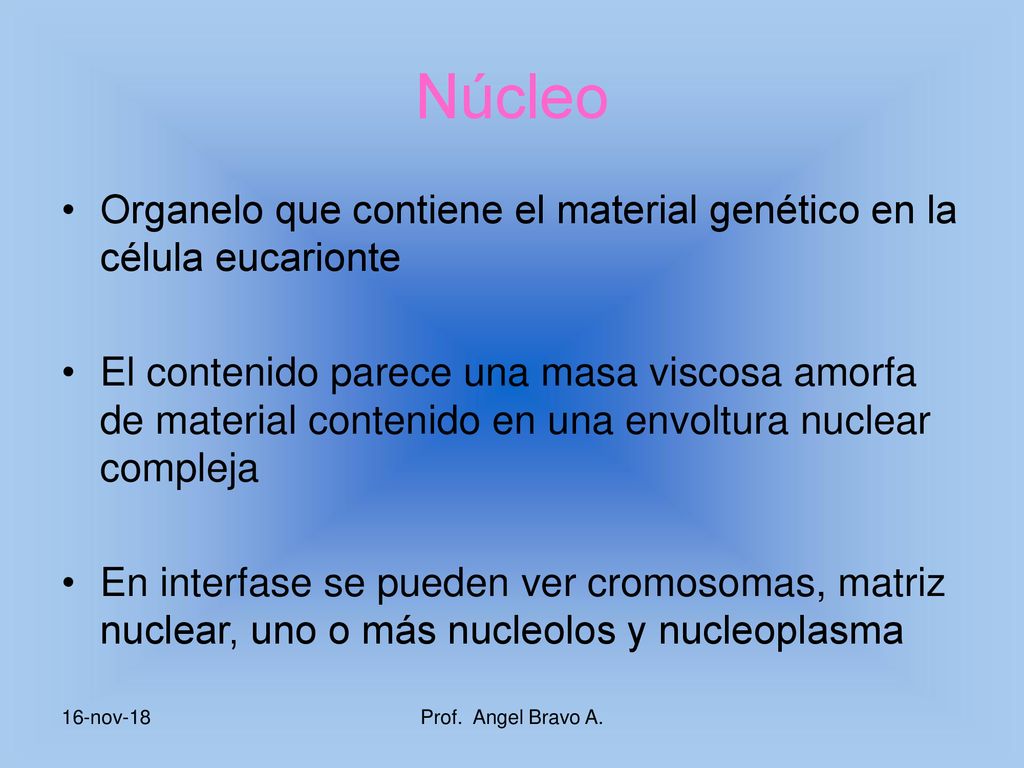 Núcleo

• Organelo que contiene el material genético en la célula eucarionte

• El contenido parece una masa viscosa amorfa de material contenido en una envoltura nuclear compleja

• En interfase se pueden ver cromosomas, matriz nuclear, uno o más nucleolos y nucleoplasma

16-nov-18

Prof. Angel Bravo A.